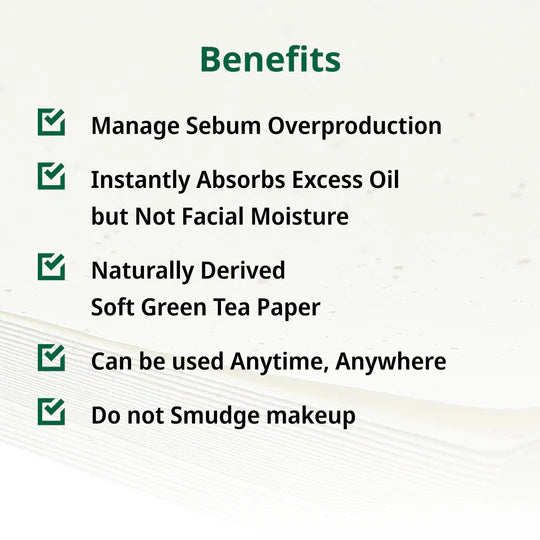 Benefits

Manage Sebum Overproduction

Instantly Absorbs Excess Oil but Not Facial Moisture

Naturally Derived Soft Green Tea Paper

Can be used Anytime, Anywhere

Do not Smudge makeup